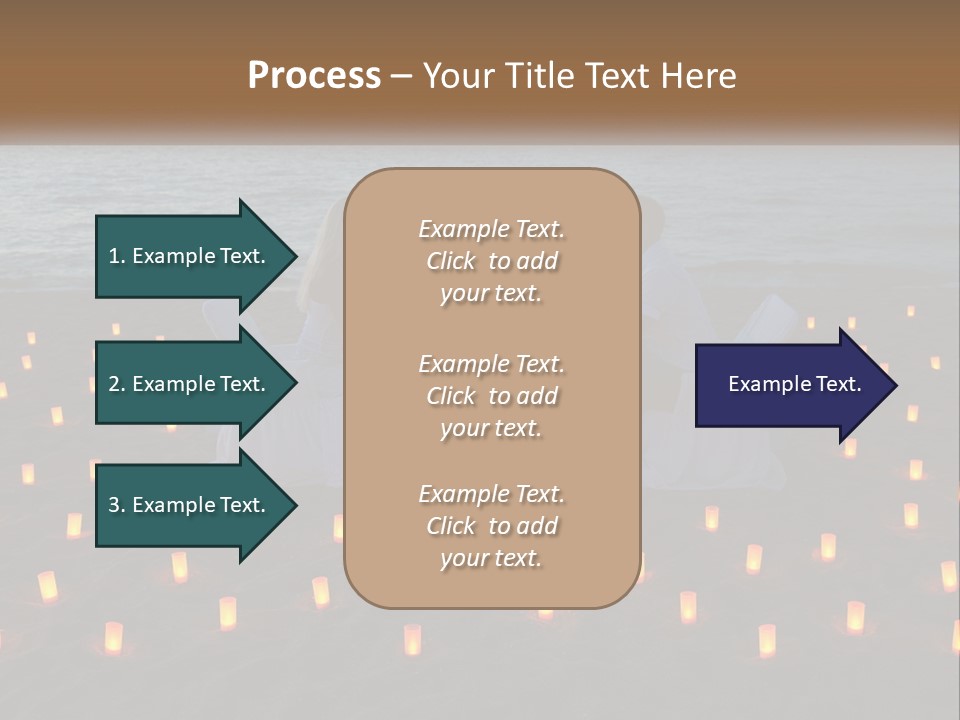 Process – Your Title Text Here

1. Example Text.

2. Example Text.

3. Example Text.

Example Text. Click to add your text.

Example Text. Click to add your text.

Example Text. Click to add your text.

Example Text.